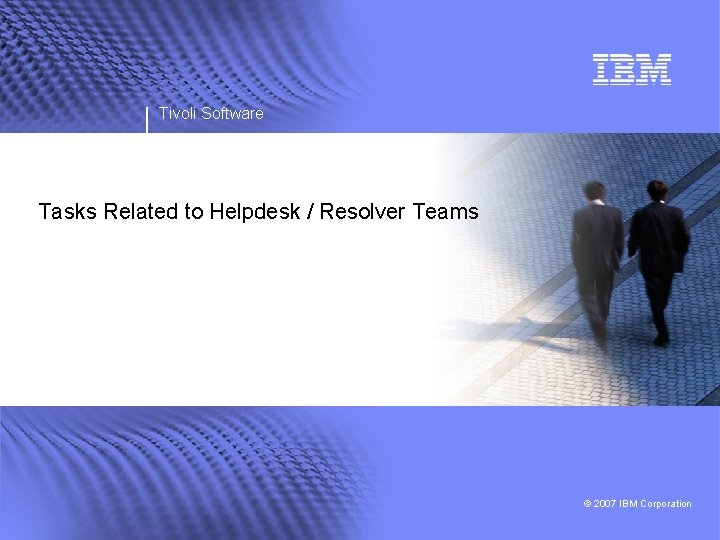 IBM

Tivoli Software

Tasks Related to Helpdesk / Resolver Teams

© 2007 IBM Corporation